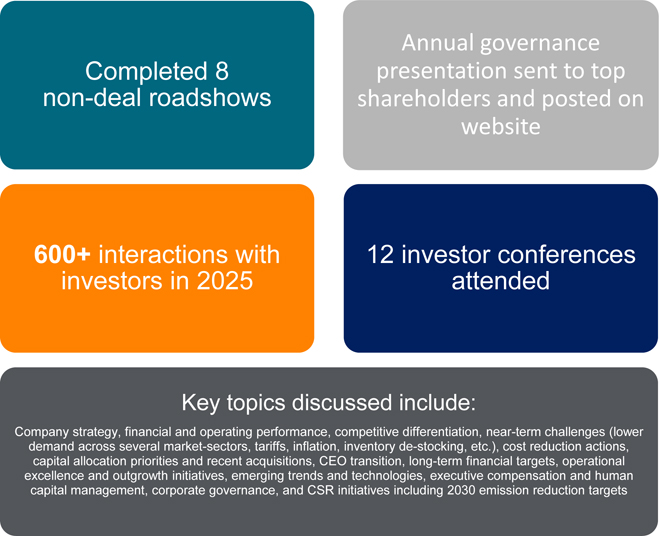 Completed 8 non-deal roadshows

Annual governance presentation sent to top shareholders and posted on website

600+ interactions with investors in 2025

12 investor conferences attended

Key topics discussed include:

Company strategy, financial and operating performance, competitive differentiation, near-term challenges (lower demand across several market-sectors, tariffs, inflation, inventory de-stocking, etc.), cost reduction actions, capital allocation priorities and recent acquisitions, CEO transition, long-term financial targets, operational excellence and outgrowth initiatives, emerging trends and technologies, executive compensation and human capital management, corporate governance, and CSR initiatives including 2030 emission reduction targets